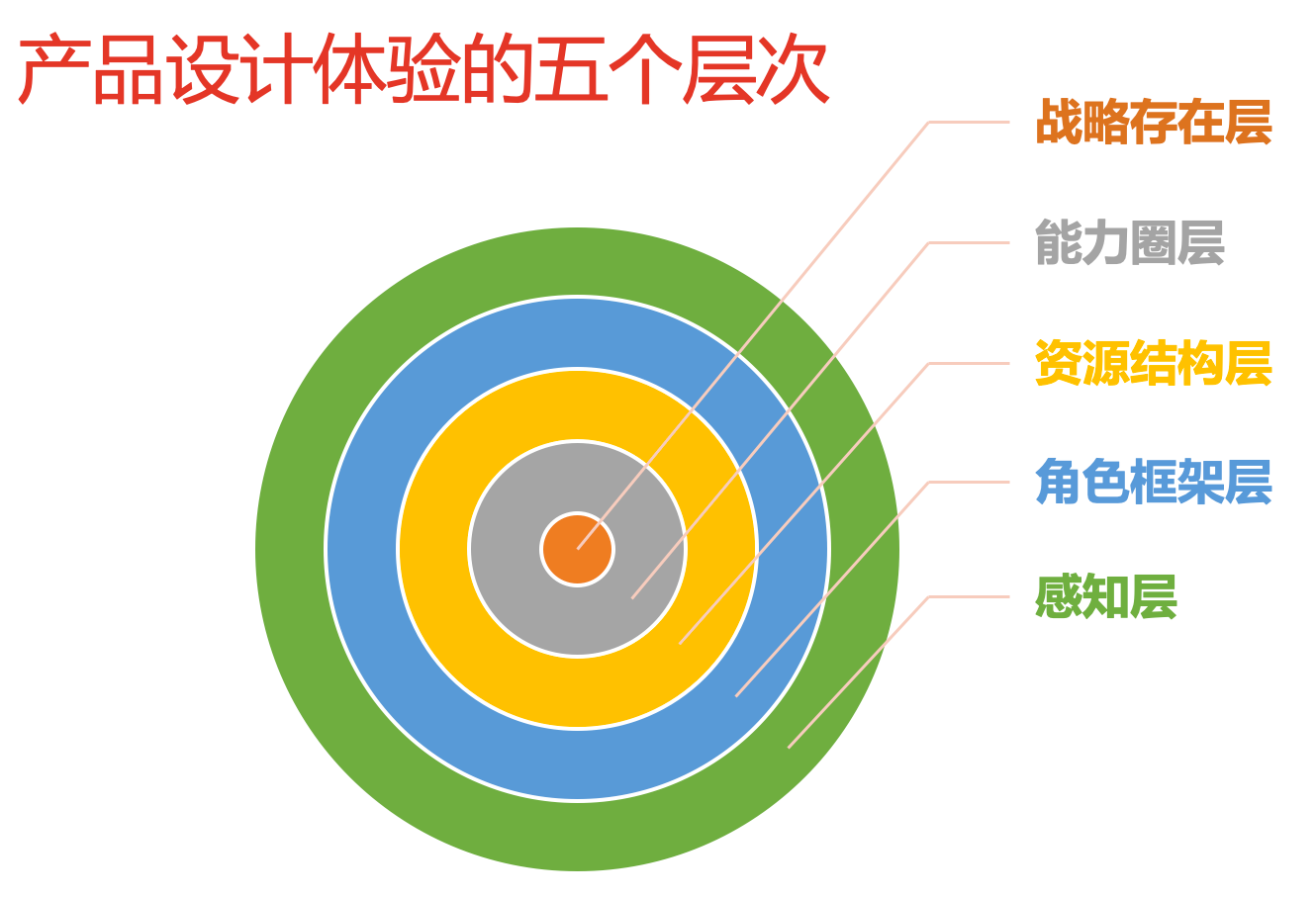 产品设计体验的五个层次

战略存在层

能力圈层

资源结构层

角色框架层

感知层